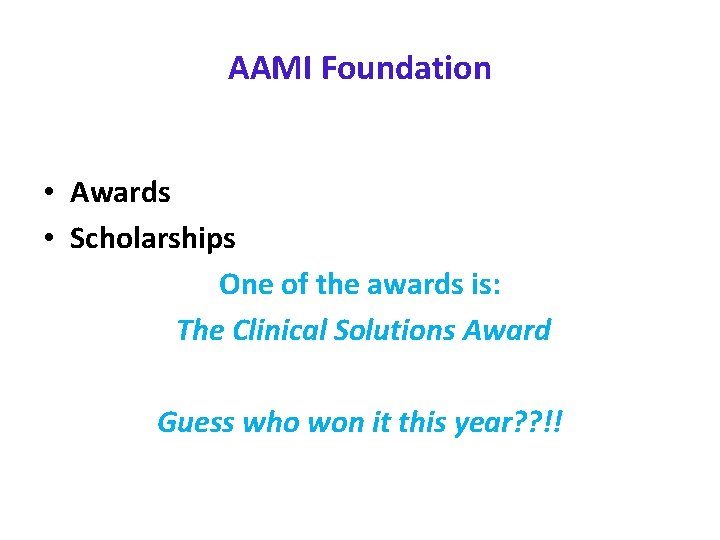 AAMI Foundation

• Awards
• Scholarships

One of the awards is:
The Clinical Solutions Award

Guess who won it this year??!!